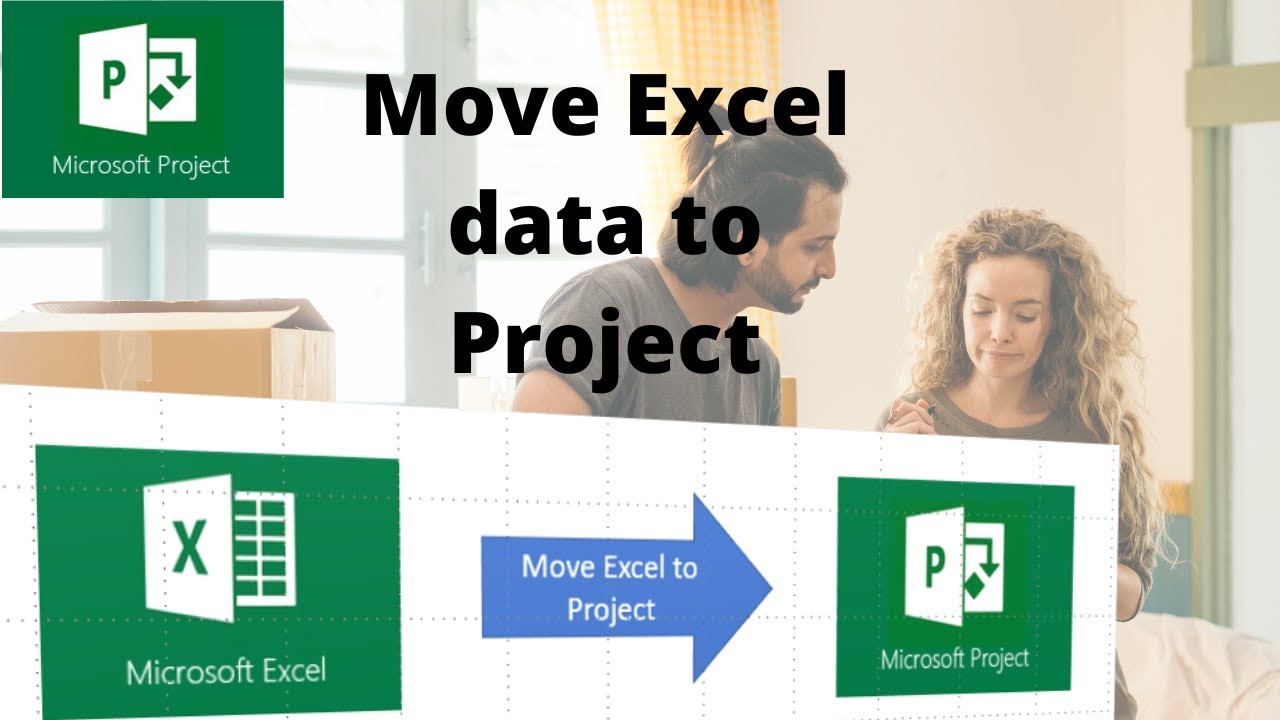 P

Microsoft Project

Move Excel data to Project

X

Microsoft Excel

Move Excel to Project

P

Microsoft Project